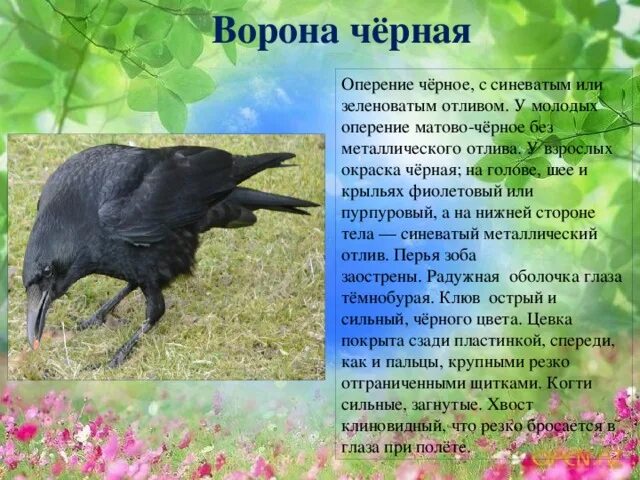 Ворона чёрная

Оперение чёрное, с синеватым или зеленоватым отливом. У молодых оперение матово-чёрное без металлического отлива. У взрослых окраска чёрная; на голове, шее и крыльях фиолетовый или пурпуровый, а на нижней стороне тела — синеватый металлический отлив. Перья зоба заострены. Радужная оболочка глаза тёмнобурая. Клюв острый и сильный, чёрного цвета. Цевка покрыта сзади пластинкой, спереди, как и пальцы, крупными резко отграниченными щитками. Когти сильные, загнутые. Хвост клиновидный, что резко бросается в глаза при полёте.